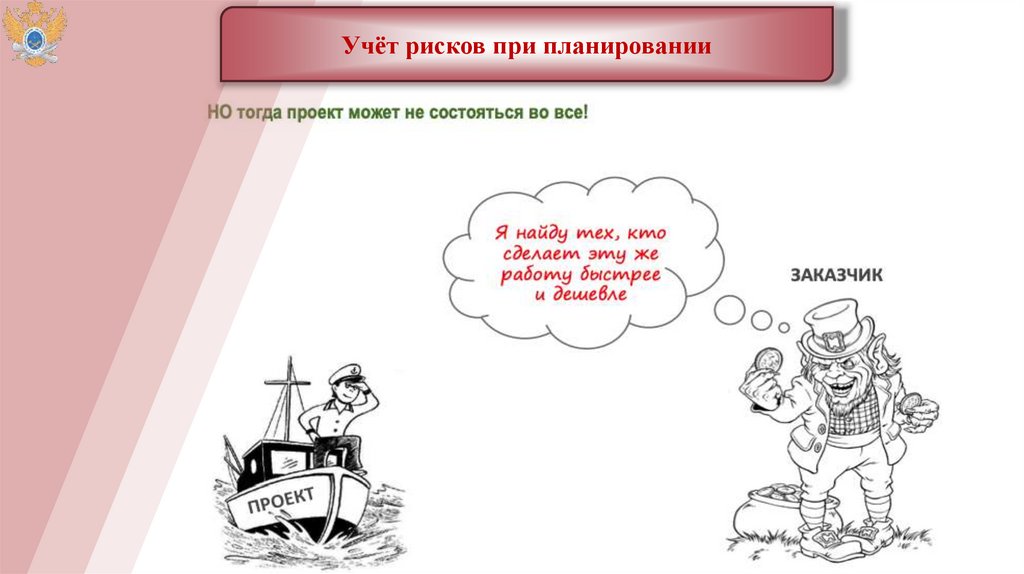 Учёт рисков при планировании

НО тогда проект может не состояться во все!

Я найду тех, кто сделает эту же работу быстрее и дешевле

ЗАКАЗЧИК

ПРОЕКТ